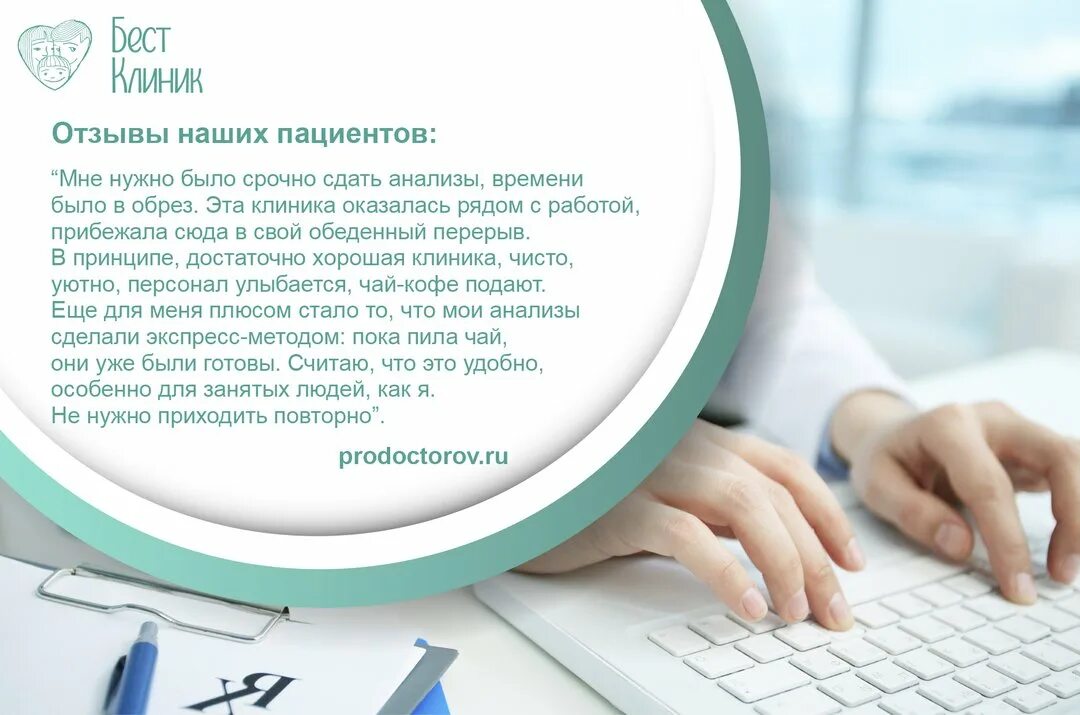 Бест
Клиник

Отзывы наших пациентов:

“Мне нужно было срочно сдать анализы, времени было в обрез. Эта клиника оказалась рядом с работой, прибежала сюда в свой обеденный перерыв.
В принципе, достаточно хорошая клиника, чисто, уютно, персонал улыбается, чай-кофе подают.
Еще для меня плюсом стало то, что мои анализы сделали экспресс-методом: пока пила чай, они уже были готовы. Считаю, что это удобно, особенно для занятых людей, как я.
Не нужно приходить повторно”.

prodoctorov.ru

Rx